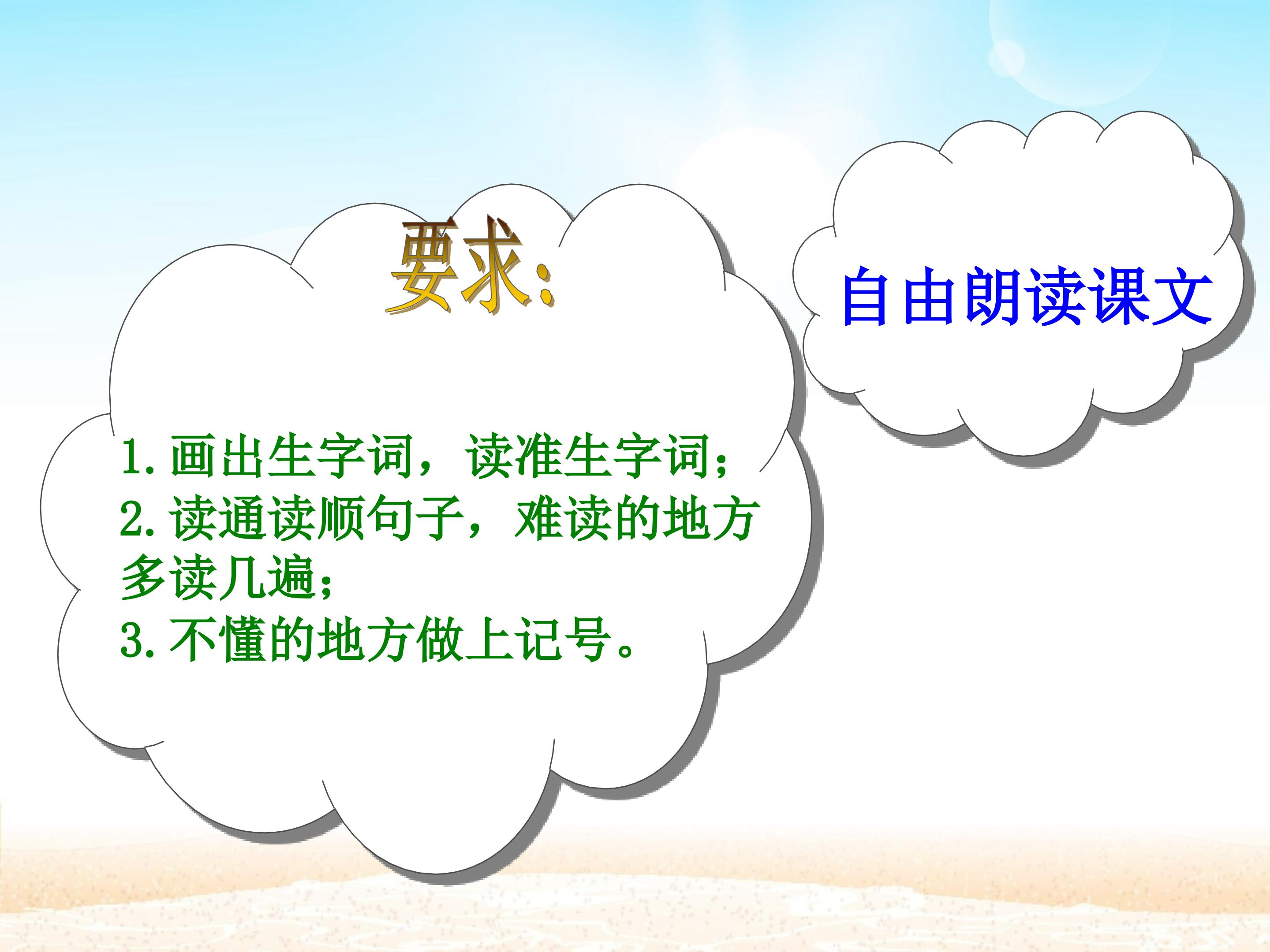 要求:

1.画出生字词，读准生字词；
2.读通读顺句子，难读的地方多读几遍；
3.不懂的地方做上记号。

自由朗读课文